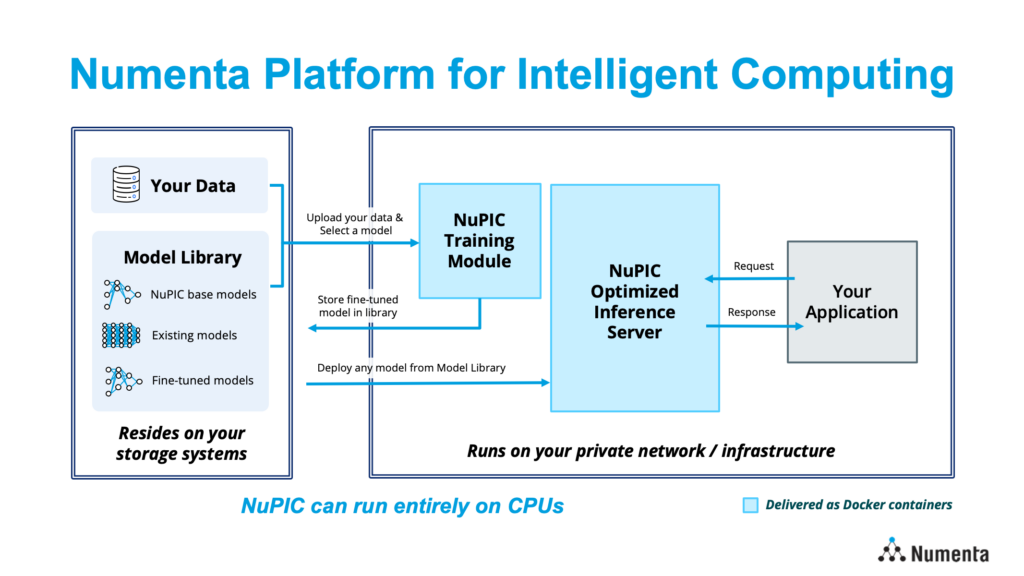 Numenta Platform for Intelligent Computing

Your Data

Model Library

NuPIC base models

Existing models

Fine-tuned models

Resides on your storage systems

Upload your data & Select a model

Store fine-tuned model in library

Deploy any model from Model Library

NuPIC Training Module

NuPIC Optimized Inference Server

Request

Response

Your Application

Runs on your private network / infrastructure

NuPIC can run entirely on CPUs

Delivered as Docker containers

Numenta